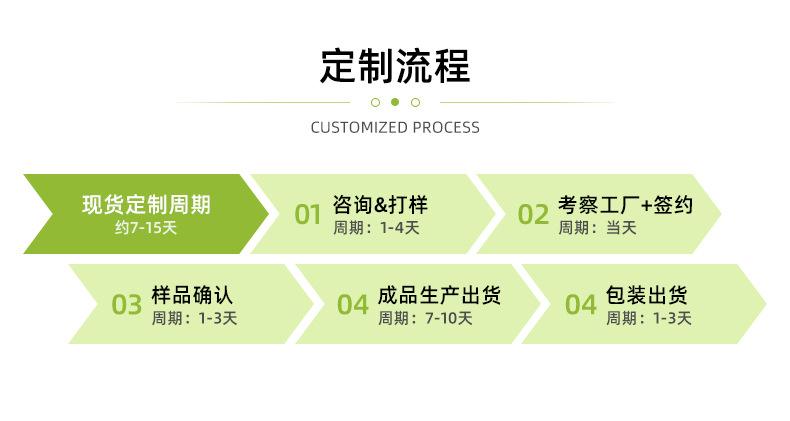 定制流程

CUSTOMIZED PROCESS

现货定制周期
约7-15天

01 咨询&打样
周期：1-4天

02 考察工厂+签约
周期：当天

03 样品确认
周期：1-3天

04 成品生产出货
周期：7-10天

04 包装出货
周期：1-3天